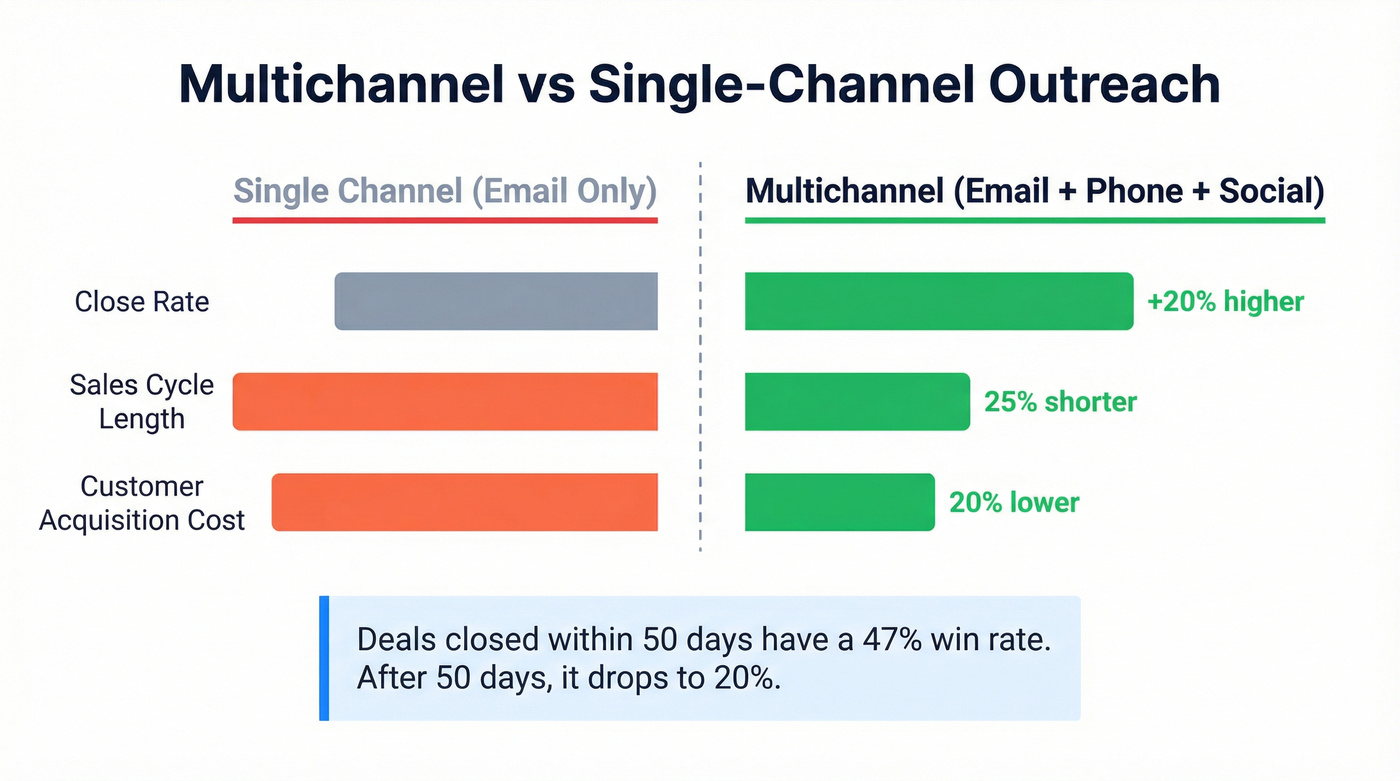 Multichannel vs Single-Channel Outreach

Single Channel (Email Only)

Multichannel (Email + Phone + Social)

Close Rate

+20% higher

Sales Cycle Length

25% shorter

Customer Acquisition Cost

20% lower

Deals closed within 50 days have a 47% win rate. After 50 days, it drops to 20%.